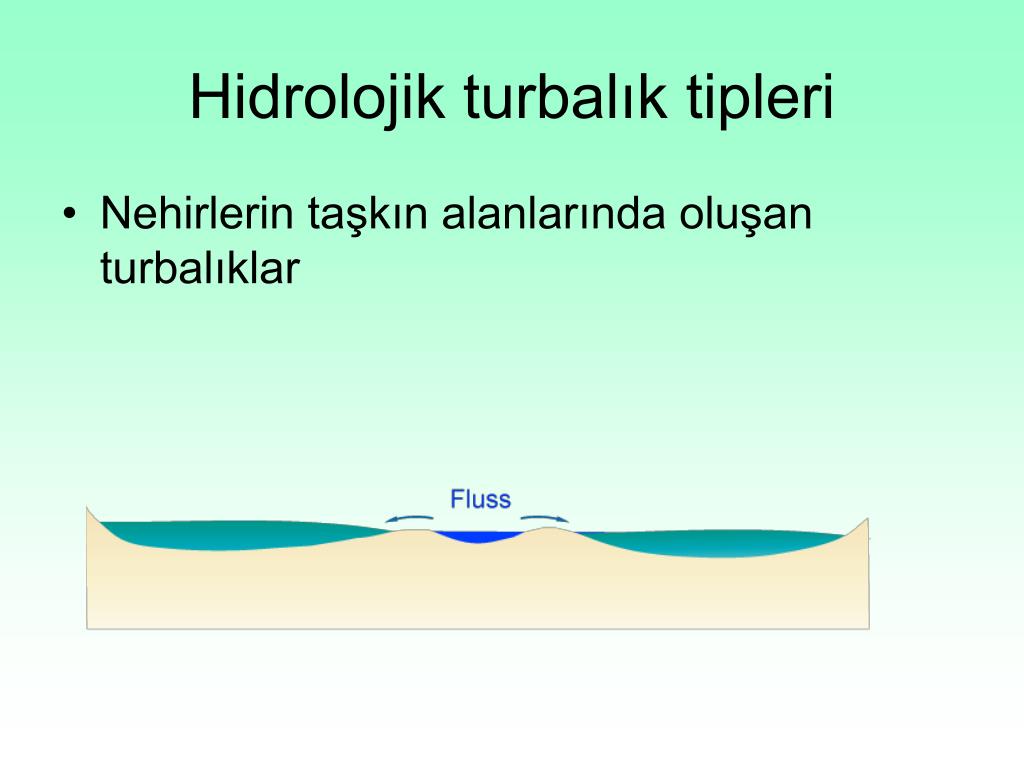 Hidrolojik turbalık tipleri

• Nehirlerin taşkın alanlarında oluşan turbalıklar

Fluss